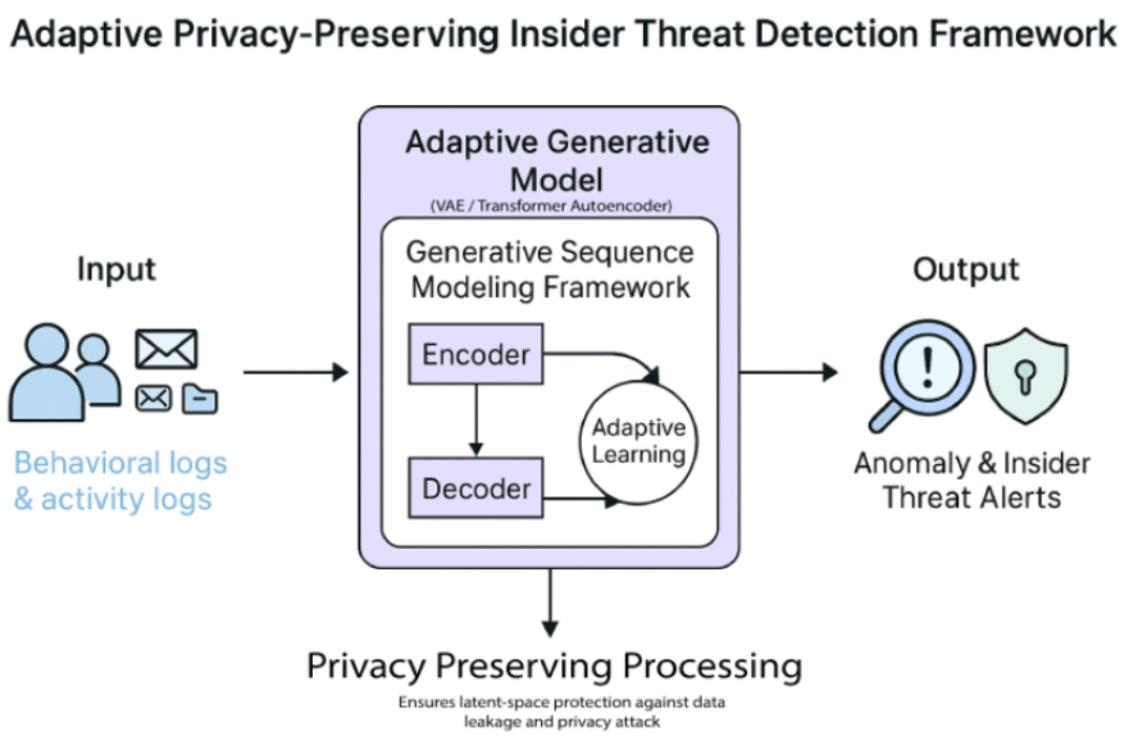 Adaptive Privacy-Preserving Insider Threat Detection Framework

Input

Behavioral logs & activity logs

Adaptive Generative Model
(VAE / Transformer Autoencoder)

Generative Sequence Modeling Framework

Encoder

Decoder

Adaptive Learning

Output

Anomaly & Insider Threat Alerts

Privacy Preserving Processing
Ensures latent-space protection against data leakage and privacy attack